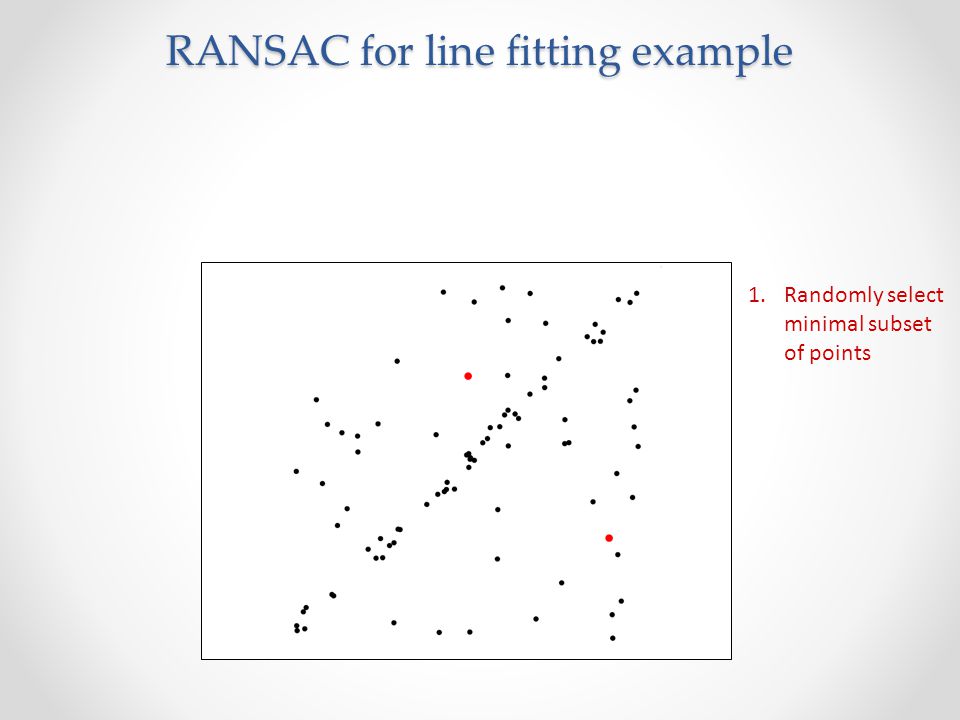 RANSAC for line fitting example

1. Randomly select minimal subset of points